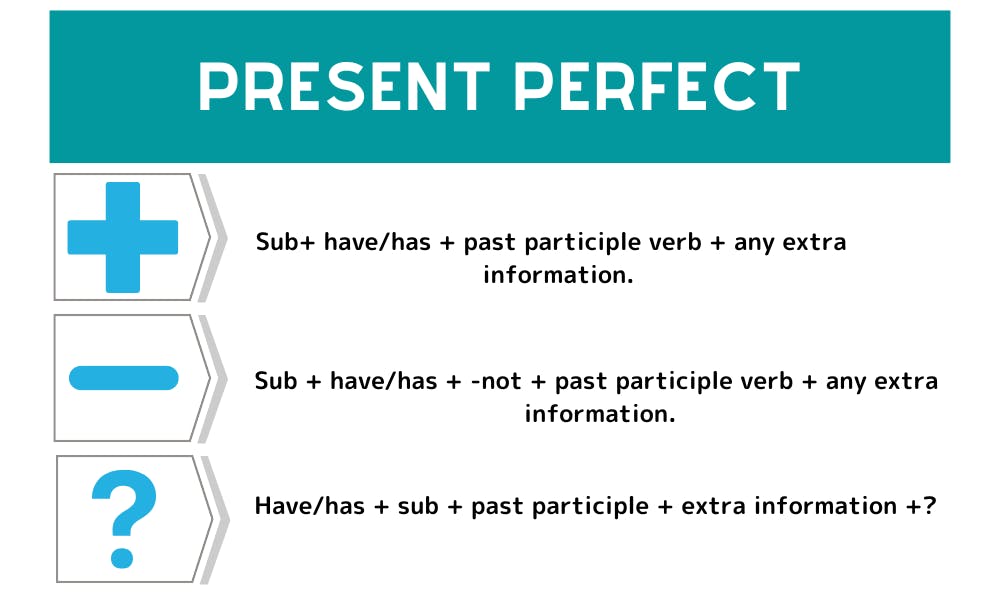 PRESENT PERFECT

+

Sub+ have/has + past participle verb + any extra information.

−

Sub + have/has + -not + past participle verb + any extra information.

?

Have/has + sub + past participle + extra information +?